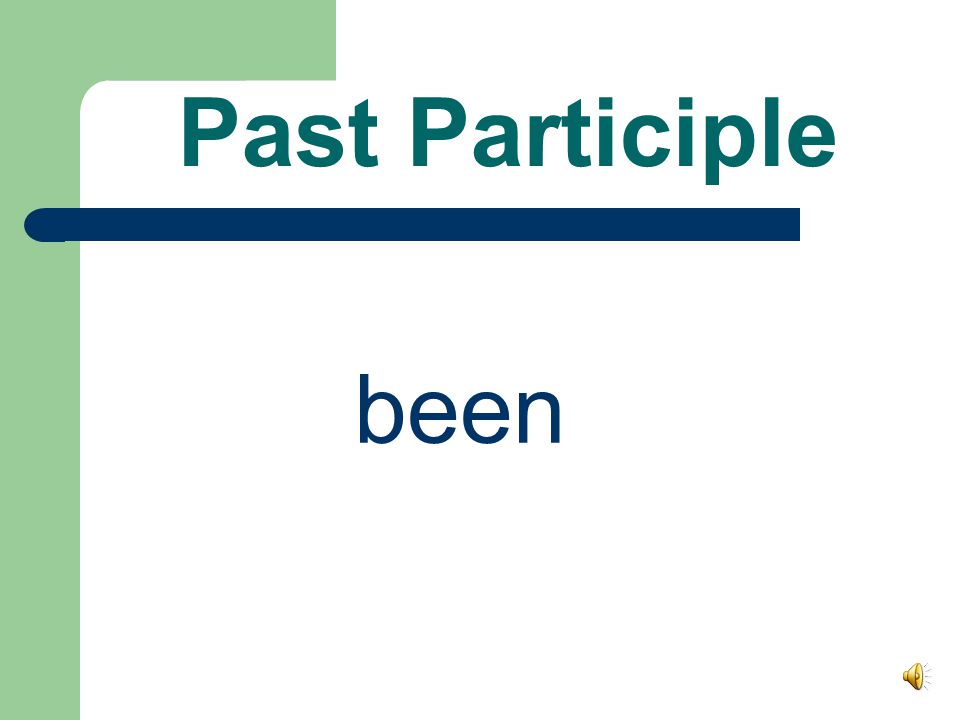 Past Participle

been